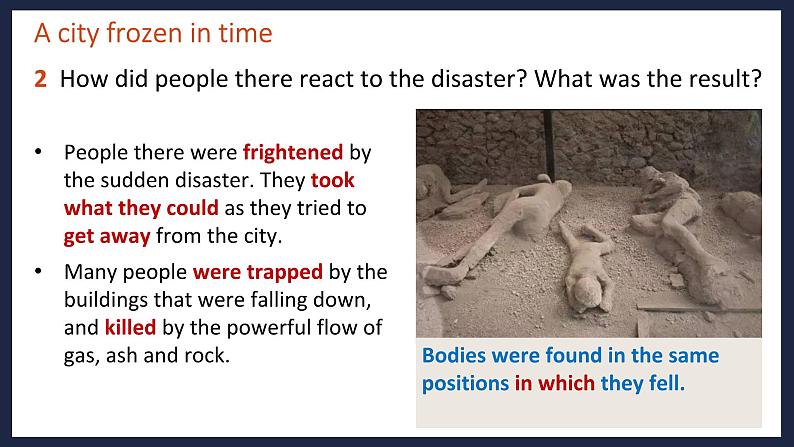 A city frozen in time

2 How did people there react to the disaster? What was the result?

• People there were frightened by the sudden disaster. They took what they could as they tried to get away from the city.

• Many people were trapped by the buildings that were falling down, and killed by the powerful flow of gas, ash and rock.

Bodies were found in the same positions in which they fell.